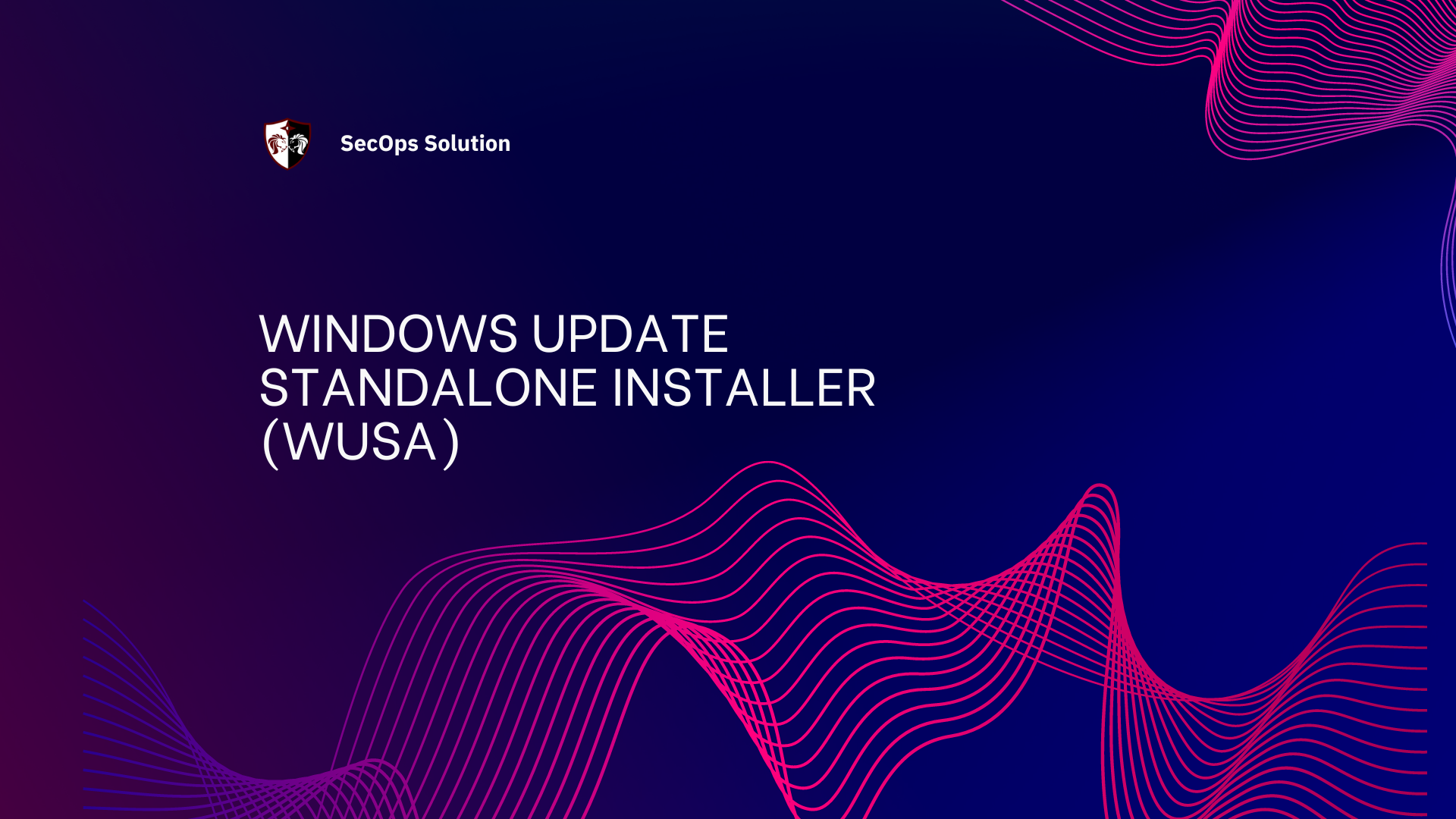 SecOps Solution

WINDOWS UPDATE STANDALONE INSTALLER (WUSA)